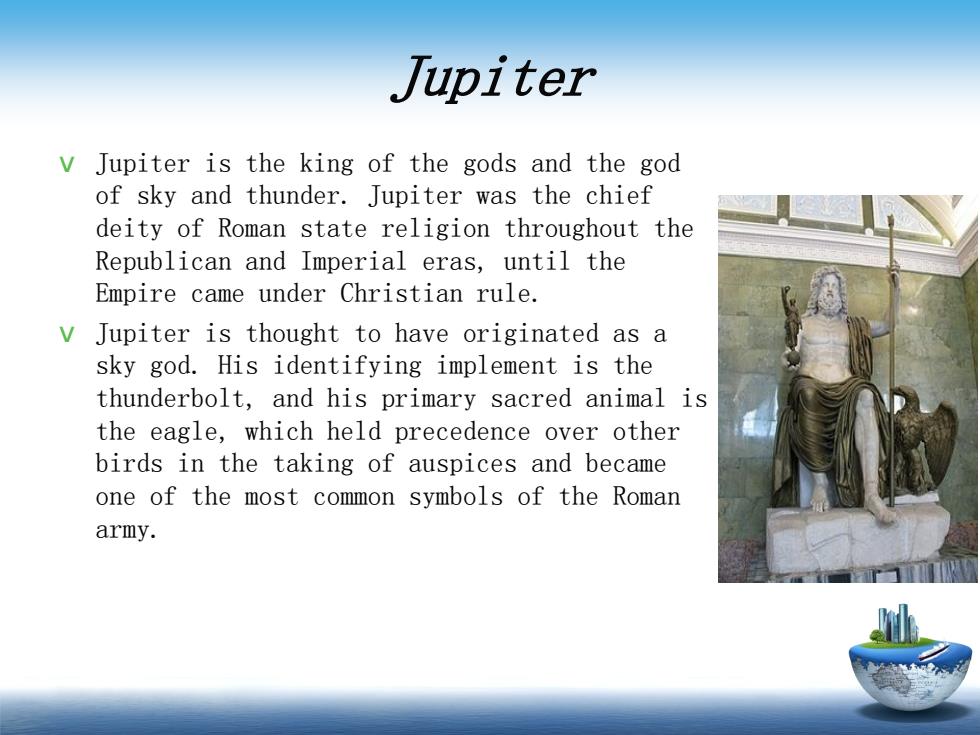 Jupiter

v Jupiter is the king of the gods and the god of sky and thunder. Jupiter was the chief deity of Roman state religion throughout the Republican and Imperial eras, until the Empire came under Christian rule.

v Jupiter is thought to have originated as a sky god. His identifying implement is the thunderbolt, and his primary sacred animal is the eagle, which held precedence over other birds in the taking of auspices and became one of the most common symbols of the Roman army.